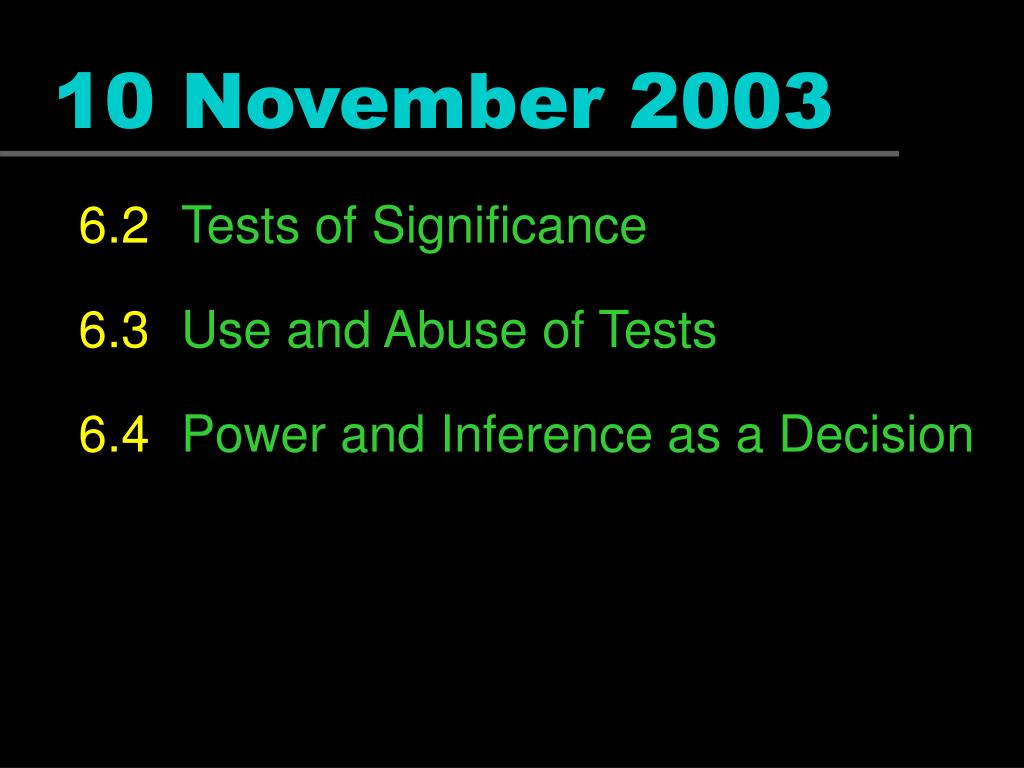 10 November 2003

6.2 Tests of Significance

6.3 Use and Abuse of Tests

6.4 Power and Inference as a Decision